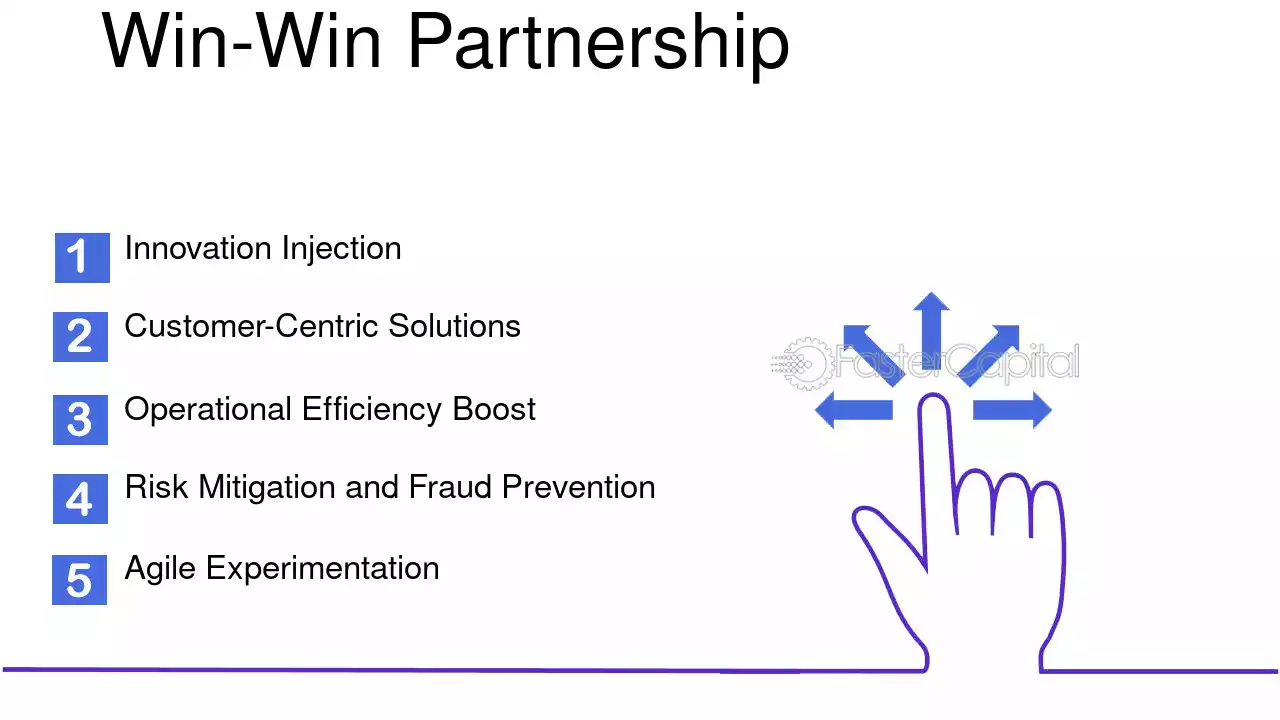 Win-Win Partnership

1 Innovation Injection

2 Customer-Centric Solutions

3 Operational Efficiency Boost

4 Risk Mitigation and Fraud Prevention

5 Agile Experimentation

FasterCapital